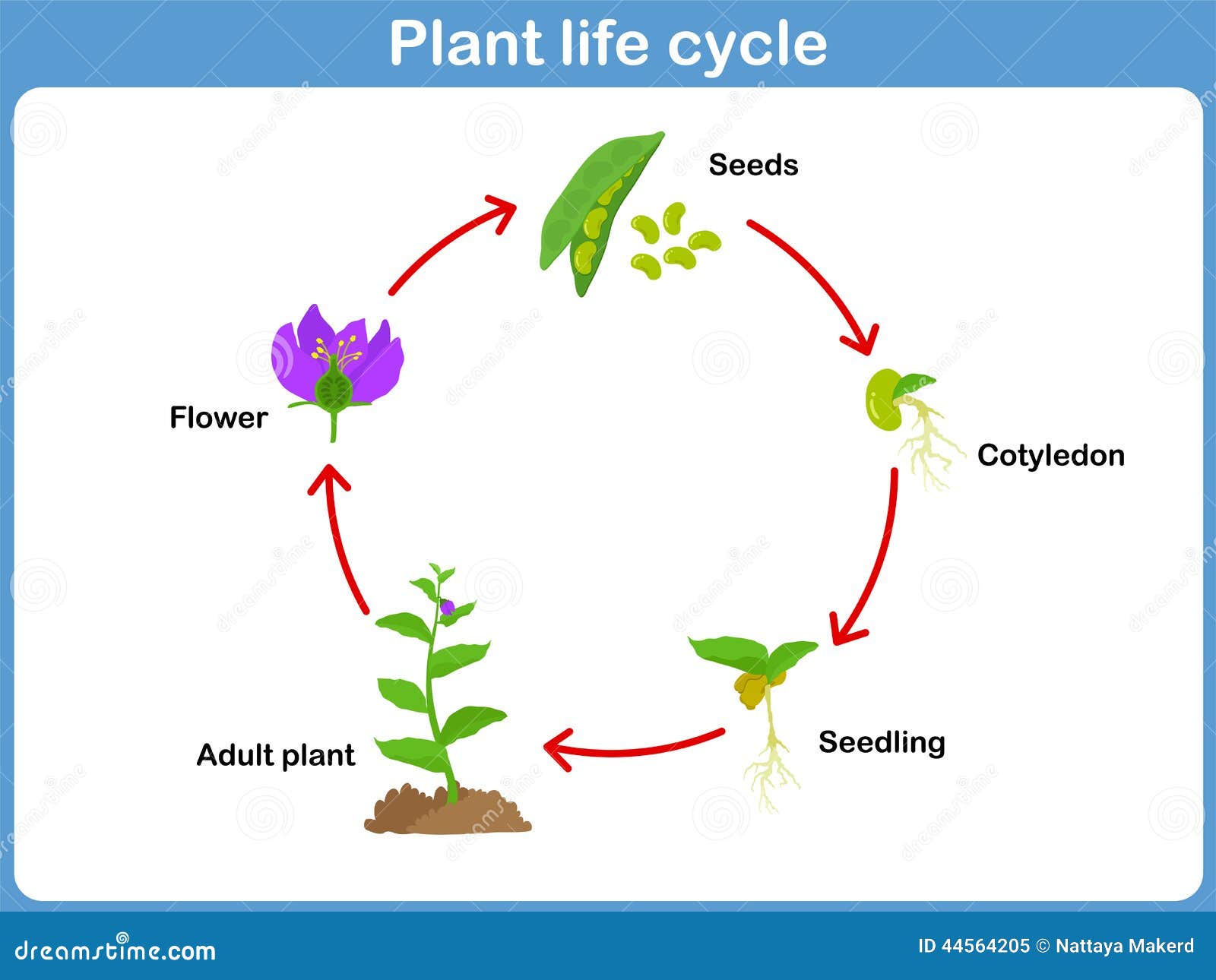 Plant life cycle

Seeds

Cotyledon

Seedling

Adult plant

Flower

dreamstime.com

ID 44564205 © Nattaya Makerd